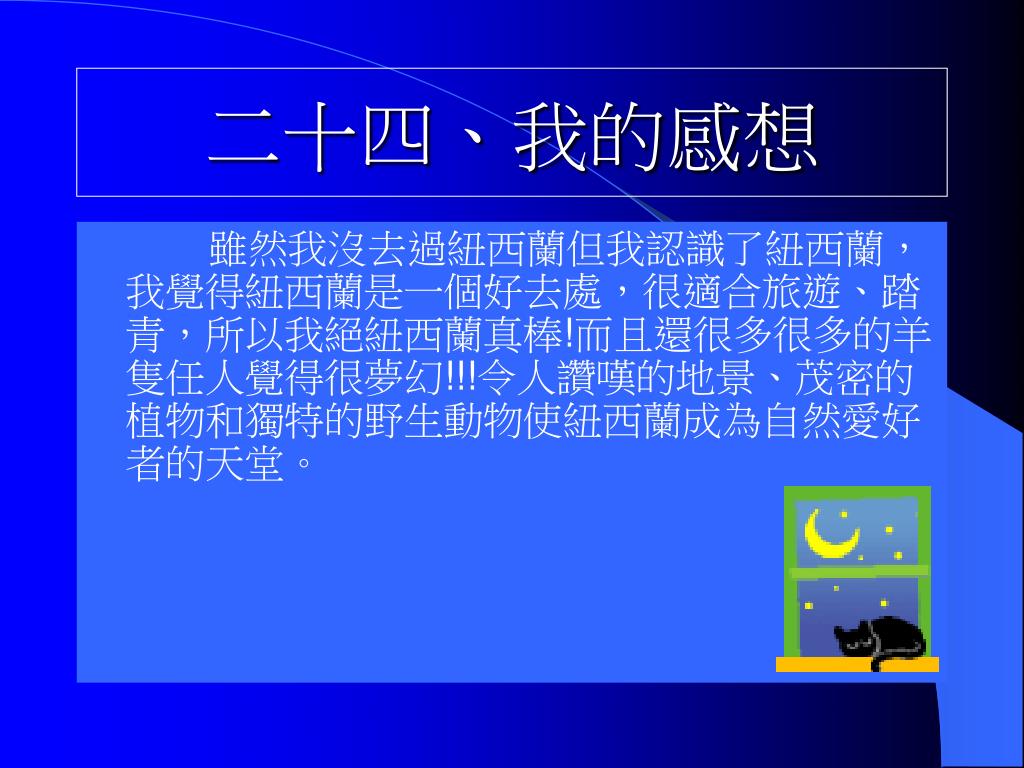 二十四、我的感想

雖然我沒去過紐西蘭但我認識了紐西蘭，我覺得紐西蘭是一個好去處，很適合旅遊、踏青，所以我絕紐西蘭真棒!而且還很多很多的羊隻任人覺得很夢幻!!!令人讚嘆的地景、茂密的植物和獨特的野生動物使紐西蘭成為自然愛好者的天堂。